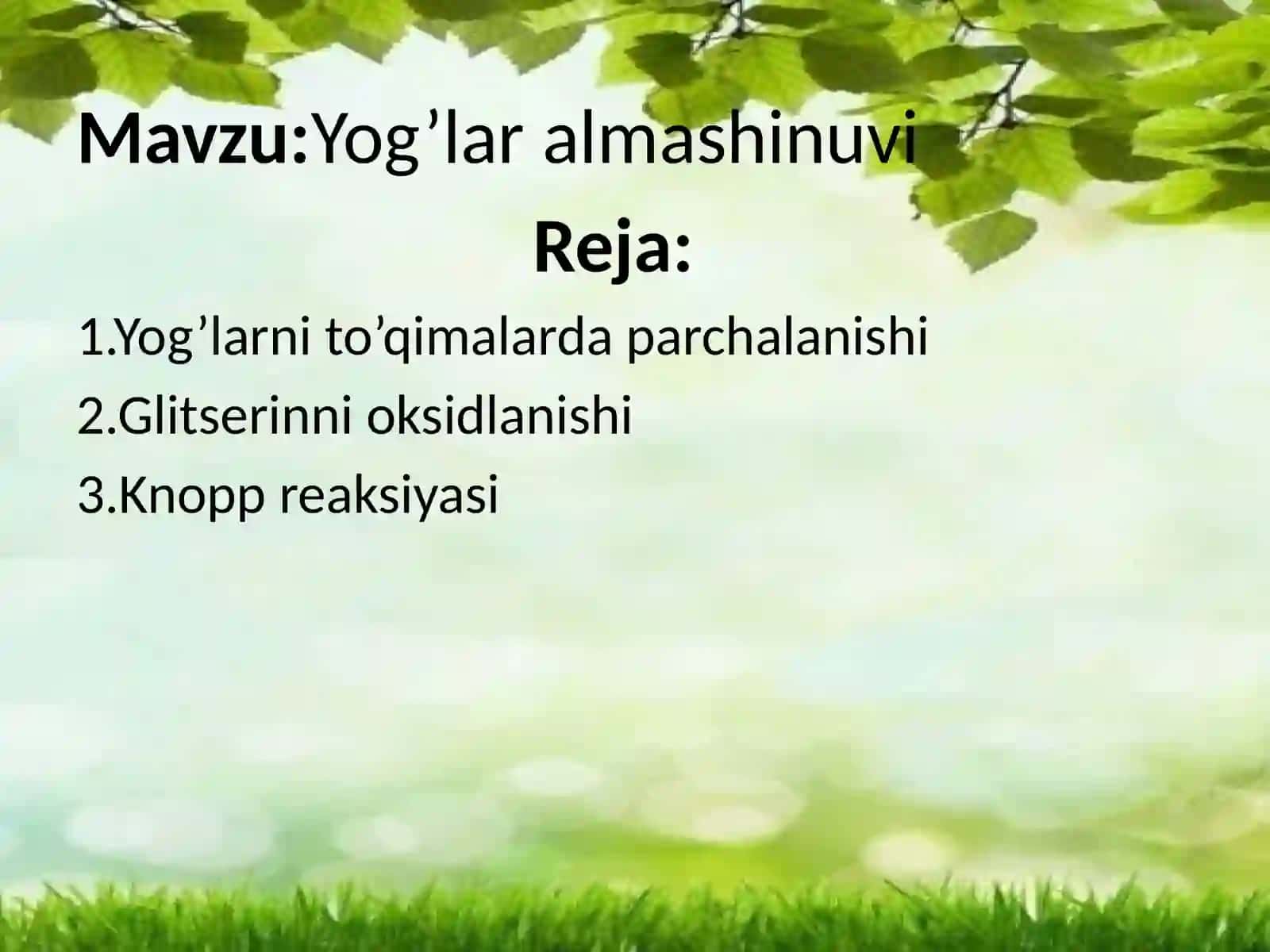 Mavzu:Yog’lar almashinuvi

Reja:

1.Yog’larni to’qimalarda parchalanishi

2.Glitserinni oksidlanishi

3.Knopp reaksiyasi